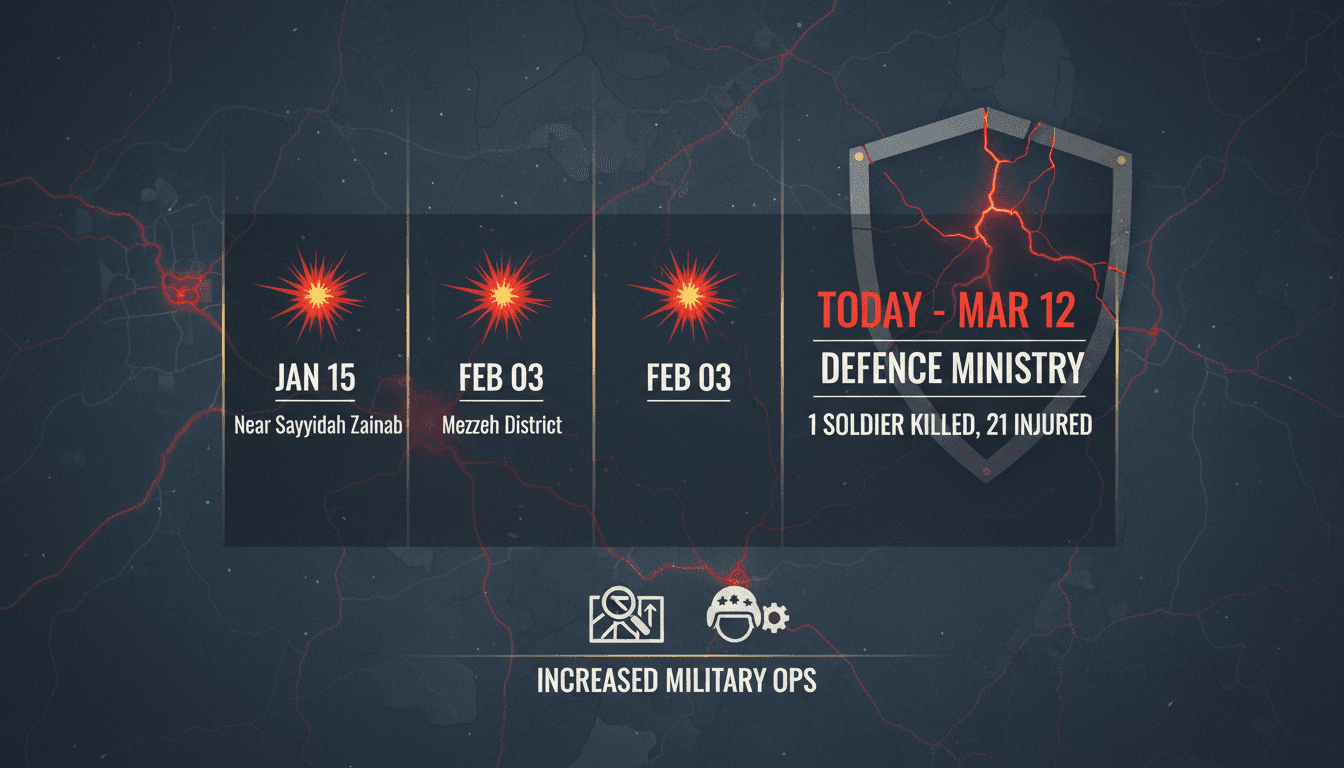 JAN 15
Near Sayyidah Zainab

FEB 03
Mezzeh District

FEB 03

TODAY - MAR 12
DEFENCE MINISTRY
1 SOLDIER KILLED, 21 INJURED

INCREASED MILITARY OPS